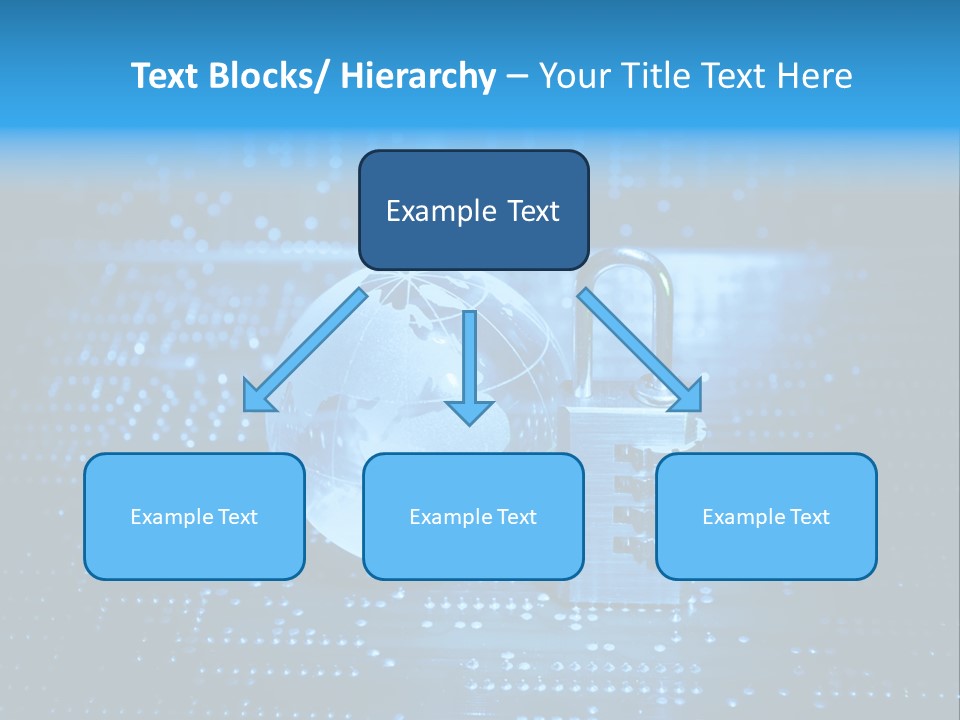 Text Blocks/ Hierarchy – Your Title Text Here

Example Text

Example Text

Example Text

Example Text